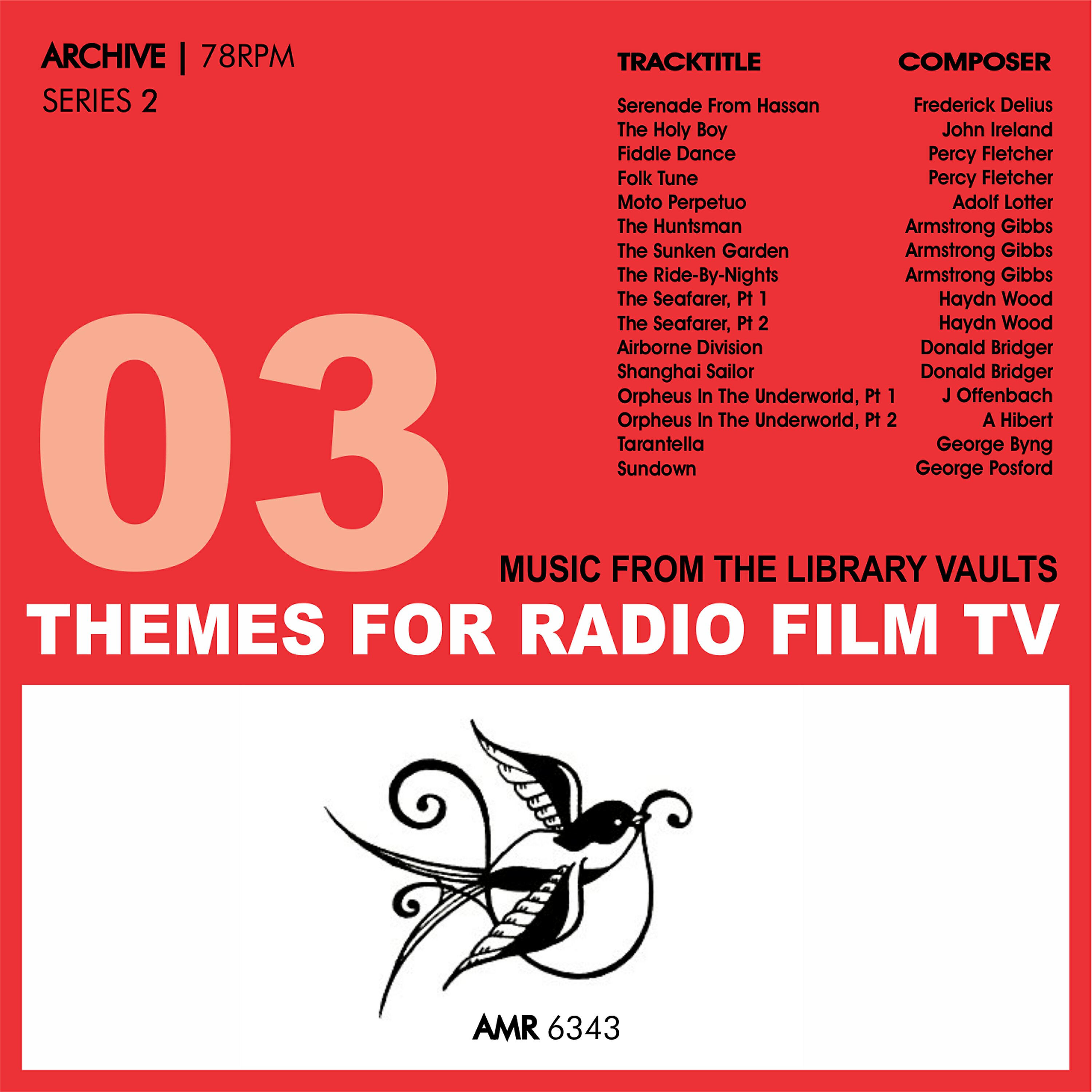 ARCHIVE | 78RPM
SERIES 2

| TRACKTITLE | COMPOSER |
|---|---|
| Serenade From Hassan | Frederick Delius |
| The Holy Boy | John Ireland |
| Fiddle Dance | Percy Fletcher |
| Folk Tune | Percy Fletcher |
| Moto Perpetuo | Adolf Lotter |
| The Huntsman | Armstrong Gibbs |
| The Sunken Garden | Armstrong Gibbs |
| The Ride-By-Nights | Armstrong Gibbs |
| The Seafarer, Pt 1 | Haydn Wood |
| The Seafarer, Pt 2 | Haydn Wood |
| Airborne Division | Donald Bridger |
| Shanghai Sailor | Donald Bridger |
| Orpheus In The Underworld, Pt 1 | J Offenbach |
| Orpheus In The Underworld, Pt 2 | A Hibert |
| Tarantella | George Byng |
| Sundown | George Posford |

03

MUSIC FROM THE LIBRARY VAULTS
THEMES FOR RADIO FILM TV

AMR 6343